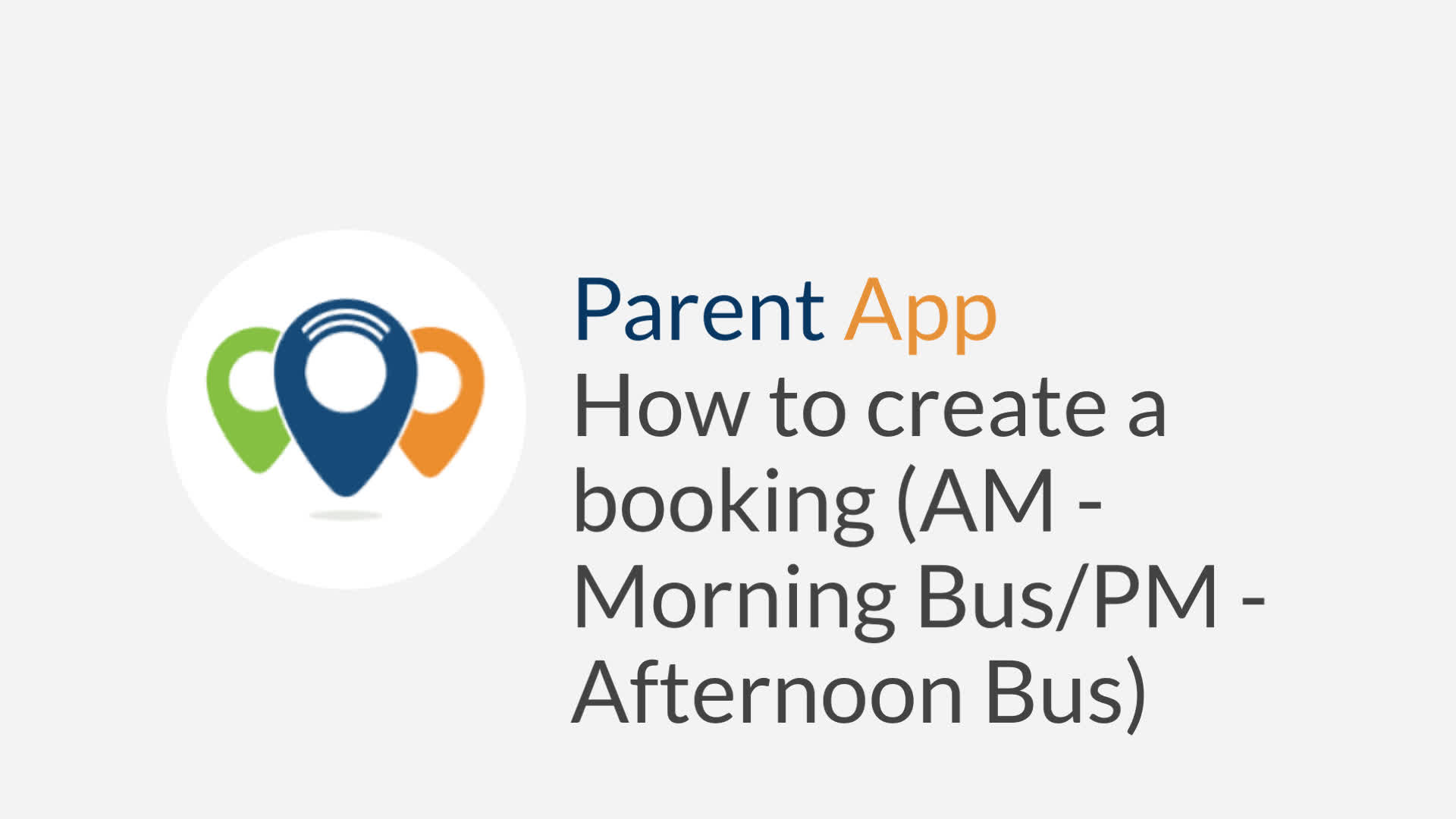 Parent App
How to create a booking (AM - Morning Bus/PM - Afternoon Bus)